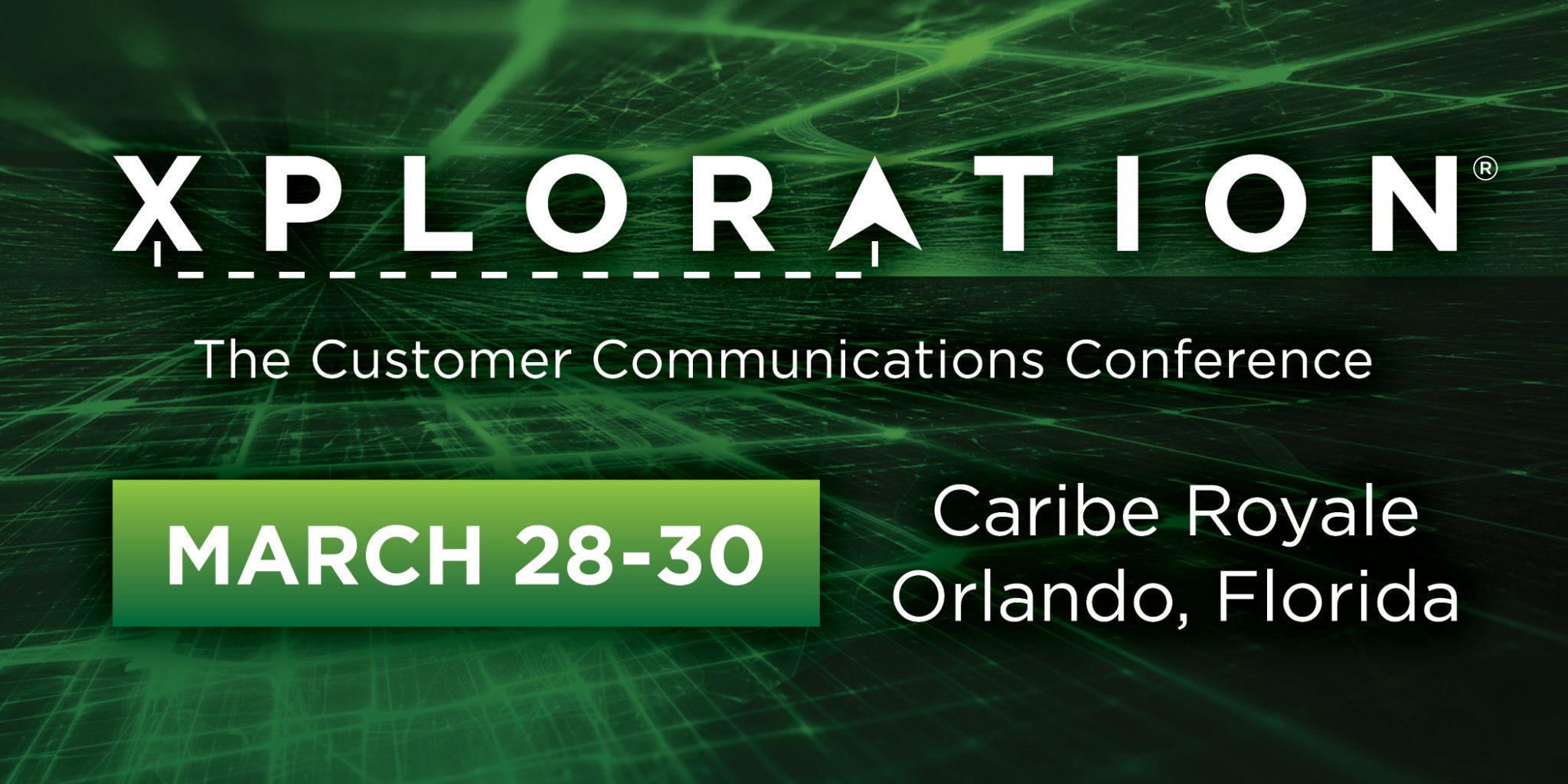 XPLORATION®

The Customer Communications Conference

MARCH 28-30

Caribe Royale
Orlando, Florida